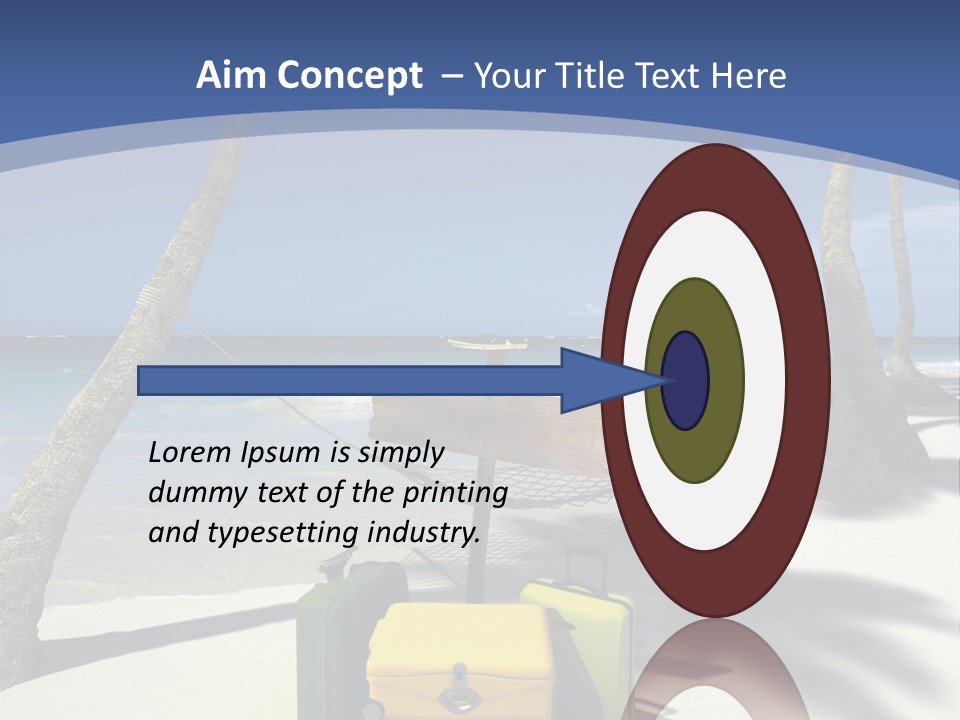 Aim Concept – Your Title Text Here

Lorem Ipsum is simply dummy text of the printing and typesetting industry.